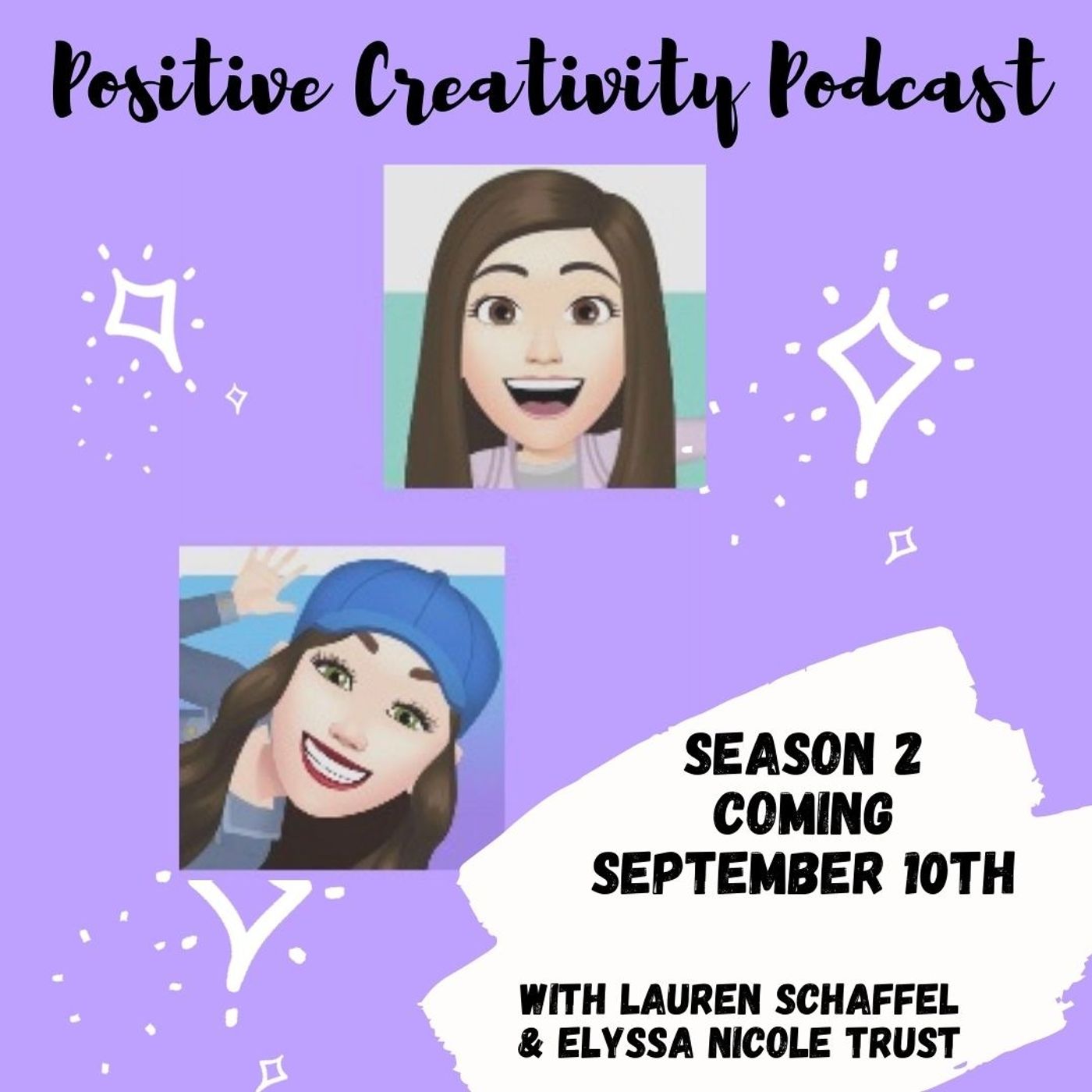 Positive Creativity Podcast

SEASON 2
COMING
SEPTEMBER 10TH

WITH LAUREN SCHAFFEL
& ELYSSA NICOLE TRUST